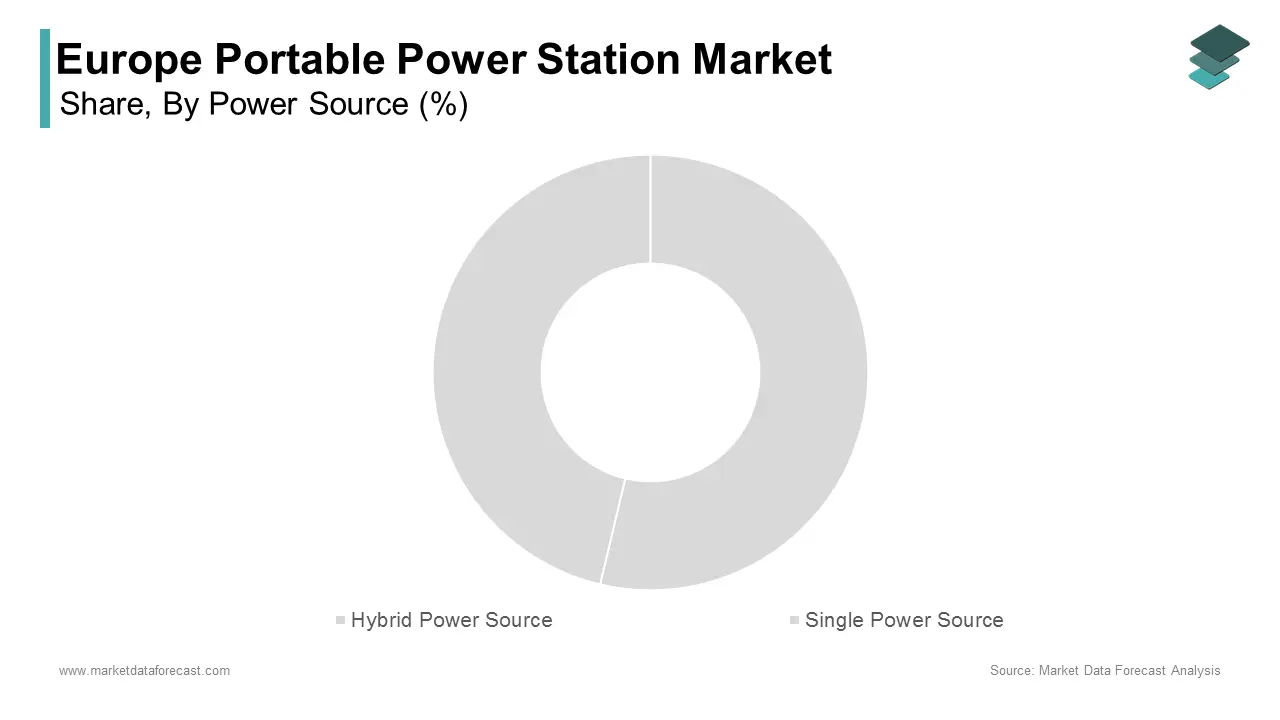 Europe Portable Power Station Market
Share, By Power Source (%)

Hybrid Power Source
Single Power Source

www.marketdataforecast.com
Source: Market Data Forecast Analysis